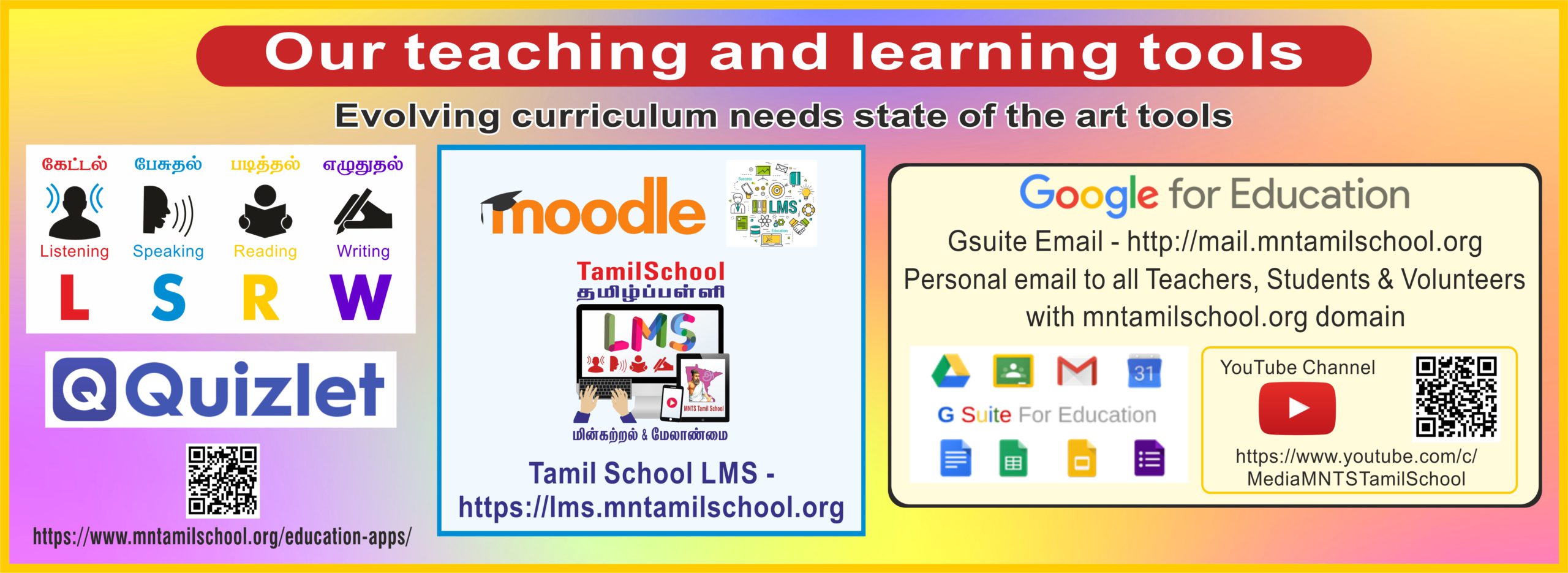 Our teaching and learning tools

Evolving curriculum needs state of the art tools

கேட்டல் பேசுதல் படித்தல் எழுதுதல்

Listening Speaking Reading Writing

L S R W

Quizlet

https://www.mntamilschool.org/education-apps/

moodle

LMS

TamilSchool
தமிழ்ப்பள்ளி

LMS

MNTS Tamil School

மின்கற்றல் & மேலாண்மை

Tamil School LMS - https://lms.mntamilschool.org

Google for Education

Gsuite Email - http://mail.mntamilschool.org

Personal email to all Teachers, Students & Volunteers with mntamilschool.org domain

31

G Suite For Education

YouTube Channel

https://www.youtube.com/c/MediaMNTSTamilSchool